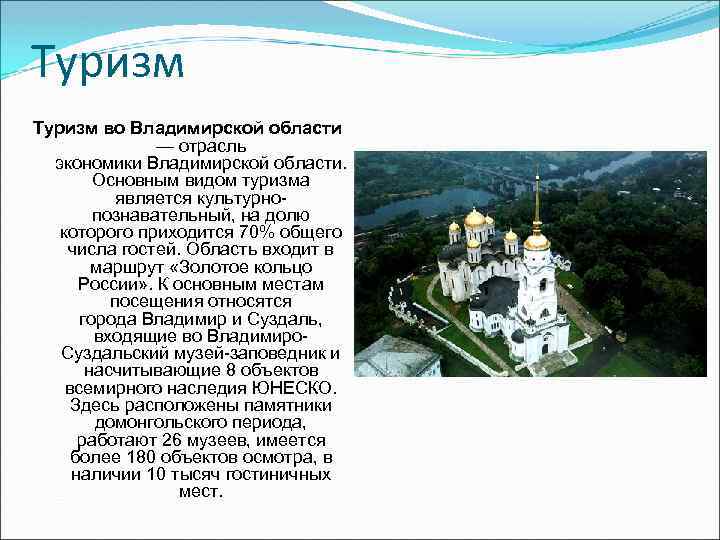 Туризм

Туризм во Владимирской области — отрасль экономики Владимирской области. Основным видом туризма является культурно-познавательный, на долю которого приходится 70% общего числа гостей. Область входит в маршрут «Золотое кольцо России». К основным местам посещения относятся города Владимир и Суздаль, входящие во Владимиро-Суздальский музей-заповедник и насчитывающие 8 объектов всемирного наследия ЮНЕСКО. Здесь расположены памятники домонгольского периода, работают 26 музеев, имеется более 180 объектов осмотра, в наличии 10 тысяч гостиничных мест.